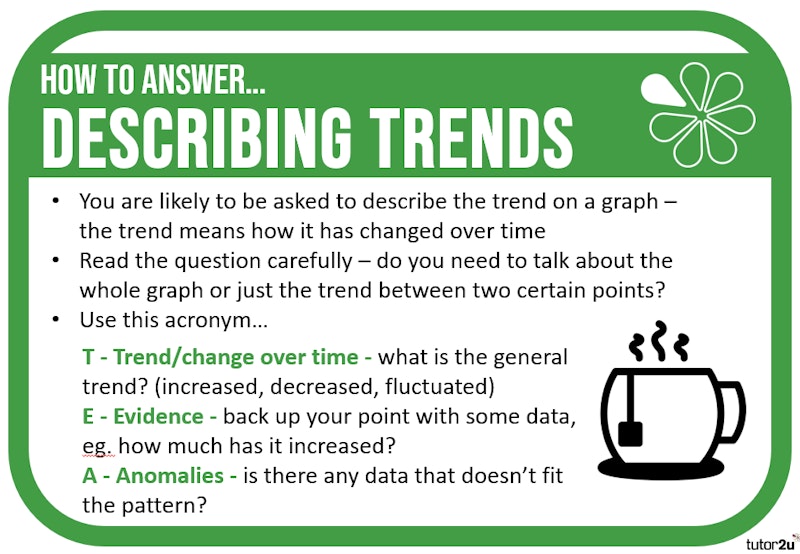 HOW TO ANSWER...
DESCRIBING TRENDS

• You are likely to be asked to describe the trend on a graph – the trend means how it has changed over time
• Read the question carefully – do you need to talk about the whole graph or just the trend between two certain points?
• Use this acronym…

T - Trend/change over time - what is the general trend? (increased, decreased, fluctuated)
E - Evidence - back up your point with some data, eg. how much has it increased?
A - Anomalies - is there any data that doesn't fit the pattern?

tutor2u